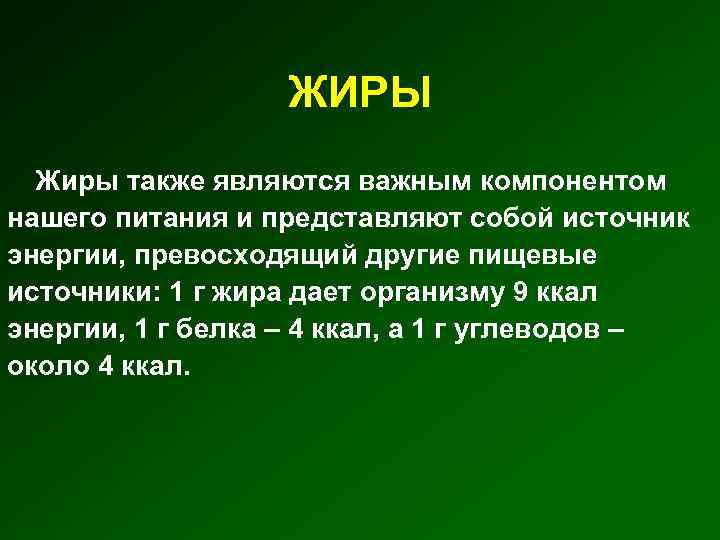 ЖИРЫ

Жиры также являются важным компонентом нашего питания и представляют собой источник энергии, превосходящий другие пищевые источники: 1 г жира дает организму 9 ккал энергии, 1 г белка – 4 ккал, а 1 г углеводов – около 4 ккал.